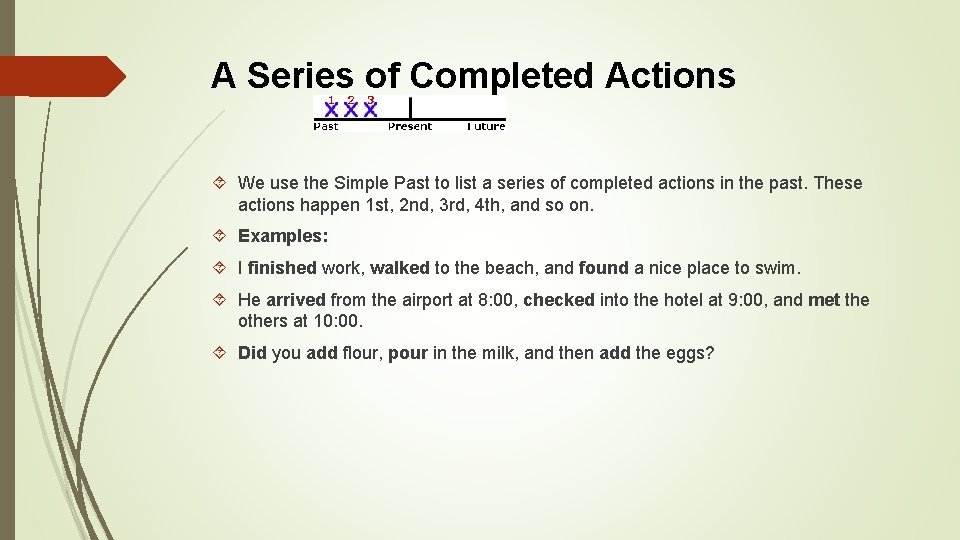 A Series of Completed Actions

1 2 3
X X X
Past Present Future

We use the Simple Past to list a series of completed actions in the past. These actions happen 1st, 2nd, 3rd, 4th, and so on.

Examples:

I finished work, walked to the beach, and found a nice place to swim.

He arrived from the airport at 8:00, checked into the hotel at 9:00, and met the others at 10:00.

Did you add flour, pour in the milk, and then add the eggs?